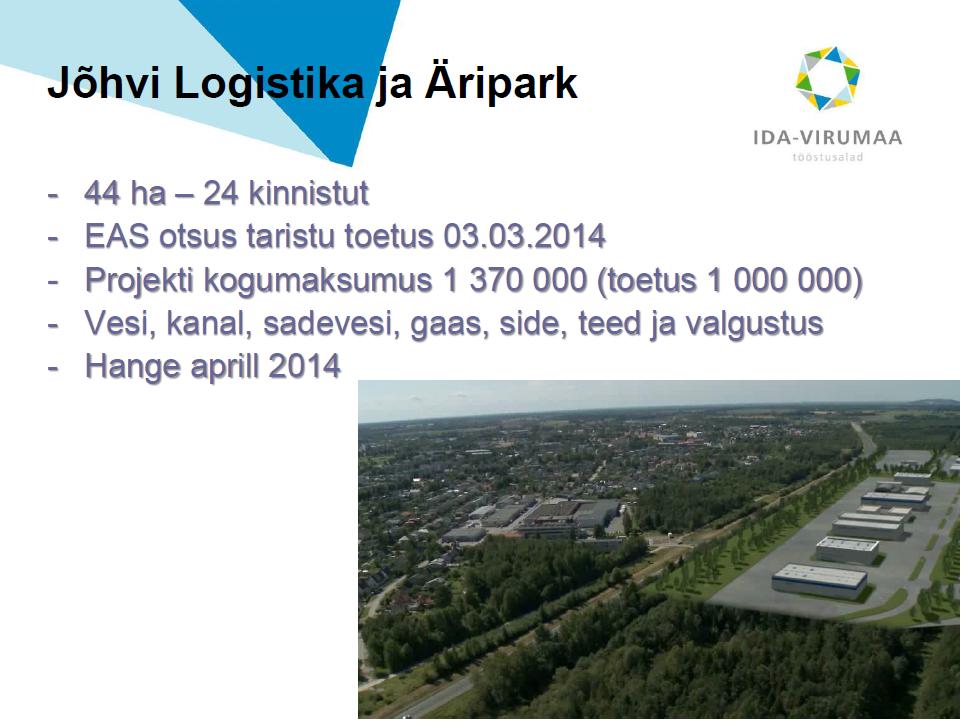 Jõhvi Logistika ja Äripark

IDA-VIRUMAA
tööstusalad

- 44 ha – 24 kinnistut
- EAS otsus taristu toetus 03.03.2014
- Projekti kogumaksumus 1 370 000 (toetus 1 000 000)
- Vesi, kanal, sadevesi, gaas, side, teed ja valgustus
- Hange aprill 2014